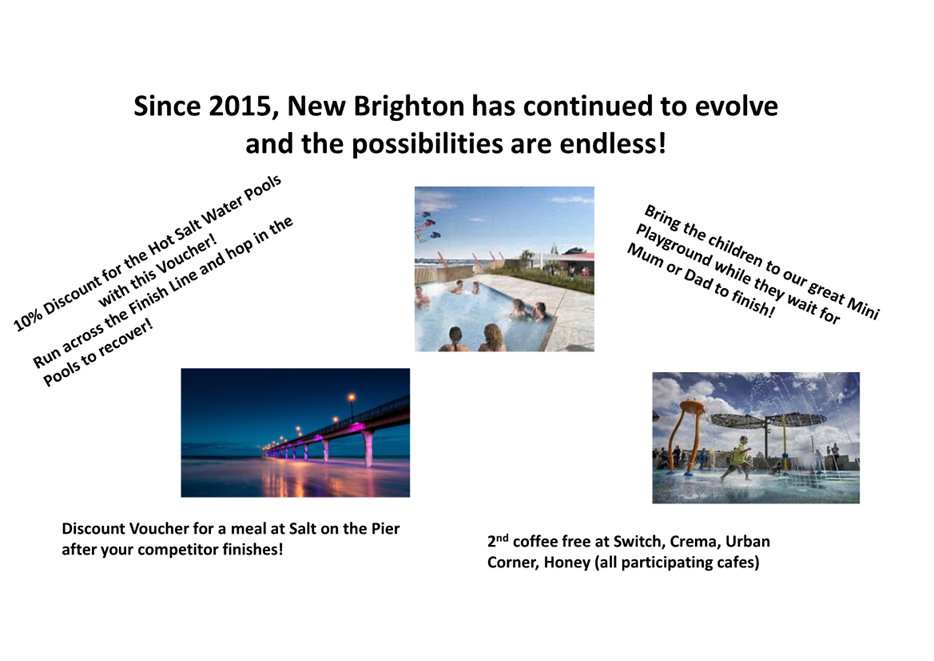 Since 2015, New Brighton has continued to evolve and the possibilities are endless!

10% Discount for the Hot Salt Water Pools with this Voucher!
Run across the Finish Line and hop in the Pools to recover!

Bring the children to our great Mini Playground while they wait for Mum or Dad to finish!

Discount Voucher for a meal at Salt on the Pier after your competitor finishes!

2$^{nd}$ coffee free at Switch, Crema, Urban Corner, Honey (all participating cafes)